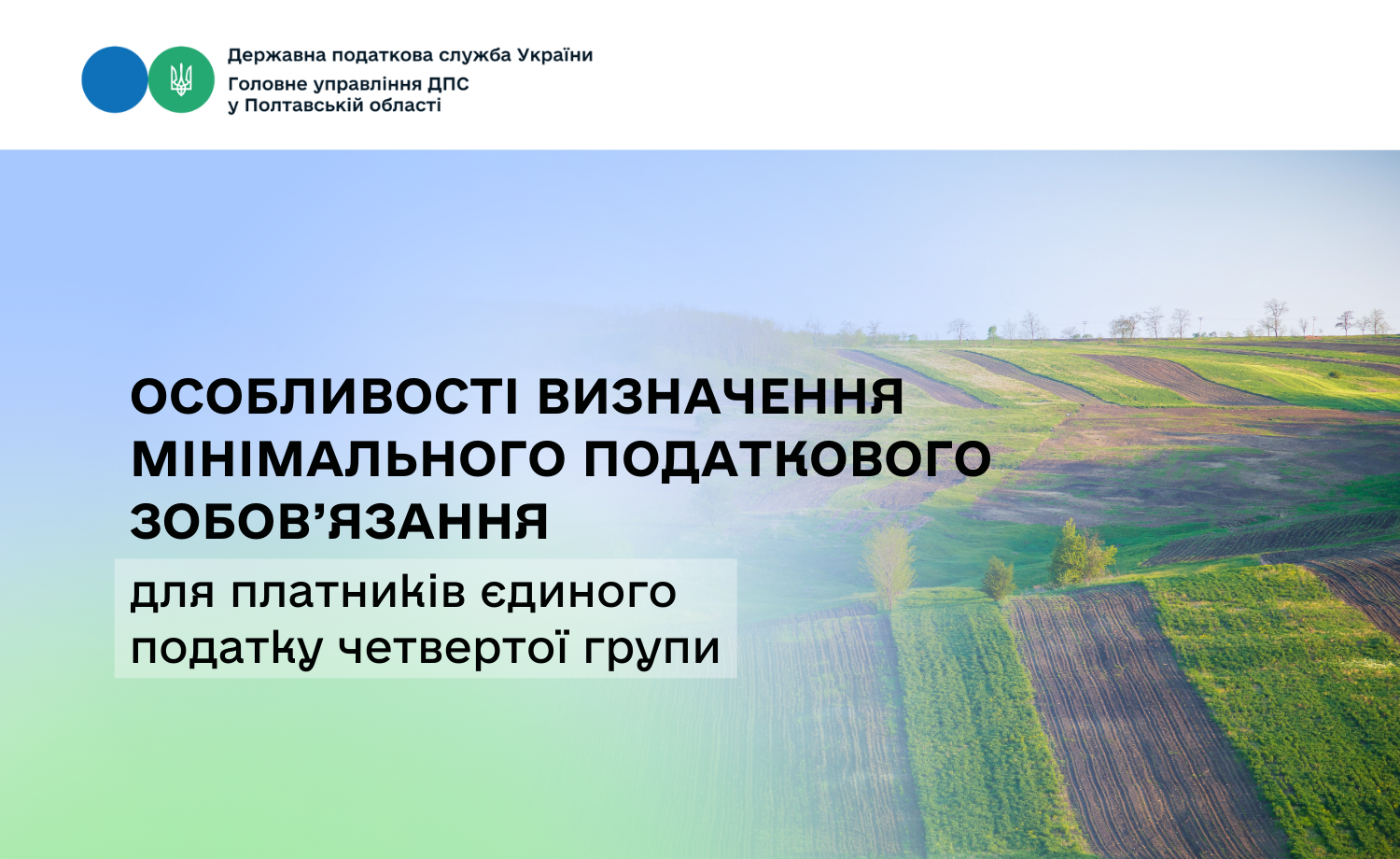 Державна податкова служба України
Головне управління ДПС у Полтавській області

ОСОБЛИВОСТІ ВИЗНАЧЕННЯ МІНІМАЛЬНОГО ПОДАТКОВОГО ЗОБОВ'ЯЗАННЯ

для платників єдиного податку четвертої групи